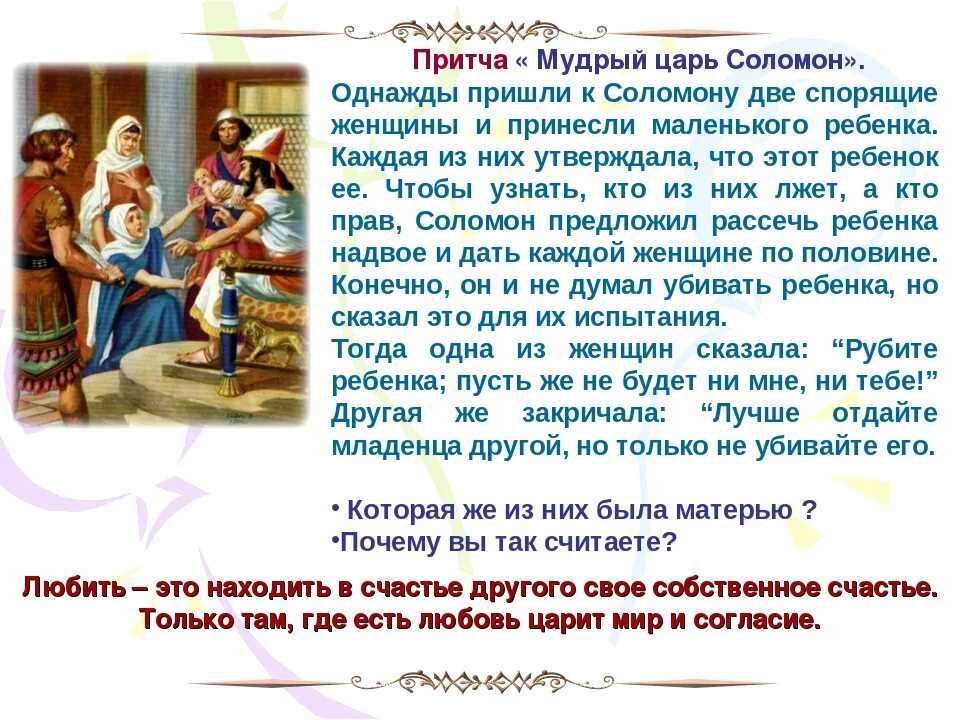 Притча « Мудрый царь Соломон».

Однажды пришли к Соломону две спорящие женщины и принесли маленького ребенка. Каждая из них утверждала, что этот ребенок ее. Чтобы узнать, кто из них лжет, а кто прав, Соломон предложил рассечь ребенка надвое и дать каждой женщине по половине. Конечно, он и не думал убивать ребенка, но сказал это для их испытания.

Тогда одна из женщин сказала: “Рубите ребенка; пусть же не будет ни мне, ни тебе!” Другая же закричала: “Лучше отдайте младенца другой, но только не убивайте его.

• Которая же из них была матерью ?
•Почему вы так считаете?

Любить – это находить в счастье другого свое собственное счастье. Только там, где есть любовь царит мир и согласие.